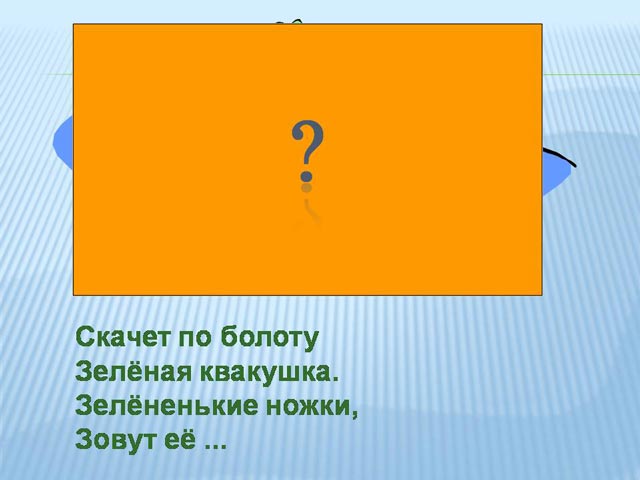 ?

Скачет по болоту
Зелёная квакушка.
Зелёненькие ножки,
Зовут её ...